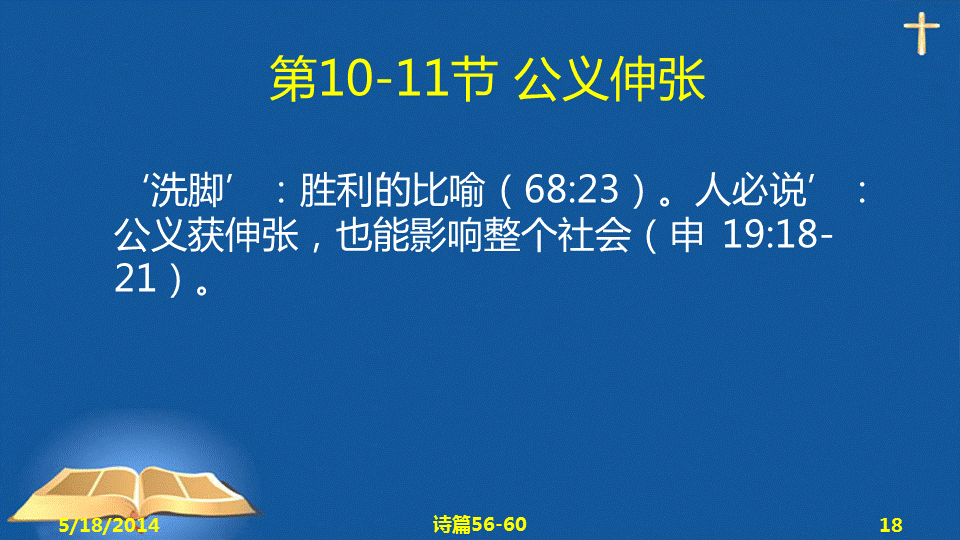 第10-11节 公义伸张

‘洗脚’：胜利的比喻（68:23）。人必说’：公义获伸张，也能影响整个社会（申 19:18-21）。

5/18/2014

诗篇56-60

18